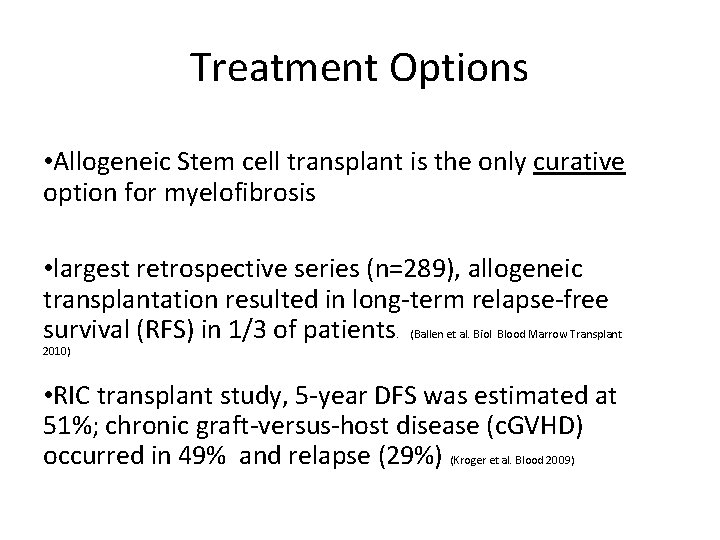 Treatment Options

•Allogeneic Stem cell transplant is the only curative option for myelofibrosis

•largest retrospective series (n=289), allogeneic transplantation resulted in long-term relapse-free survival (RFS) in 1/3 of patients. (Ballen et al. Biol Blood Marrow Transplant 2010)

•RIC transplant study, 5-year DFS was estimated at 51%; chronic graft-versus-host disease (cGVHD) occurred in 49% and relapse (29%) (Kroger et al. Blood 2009)